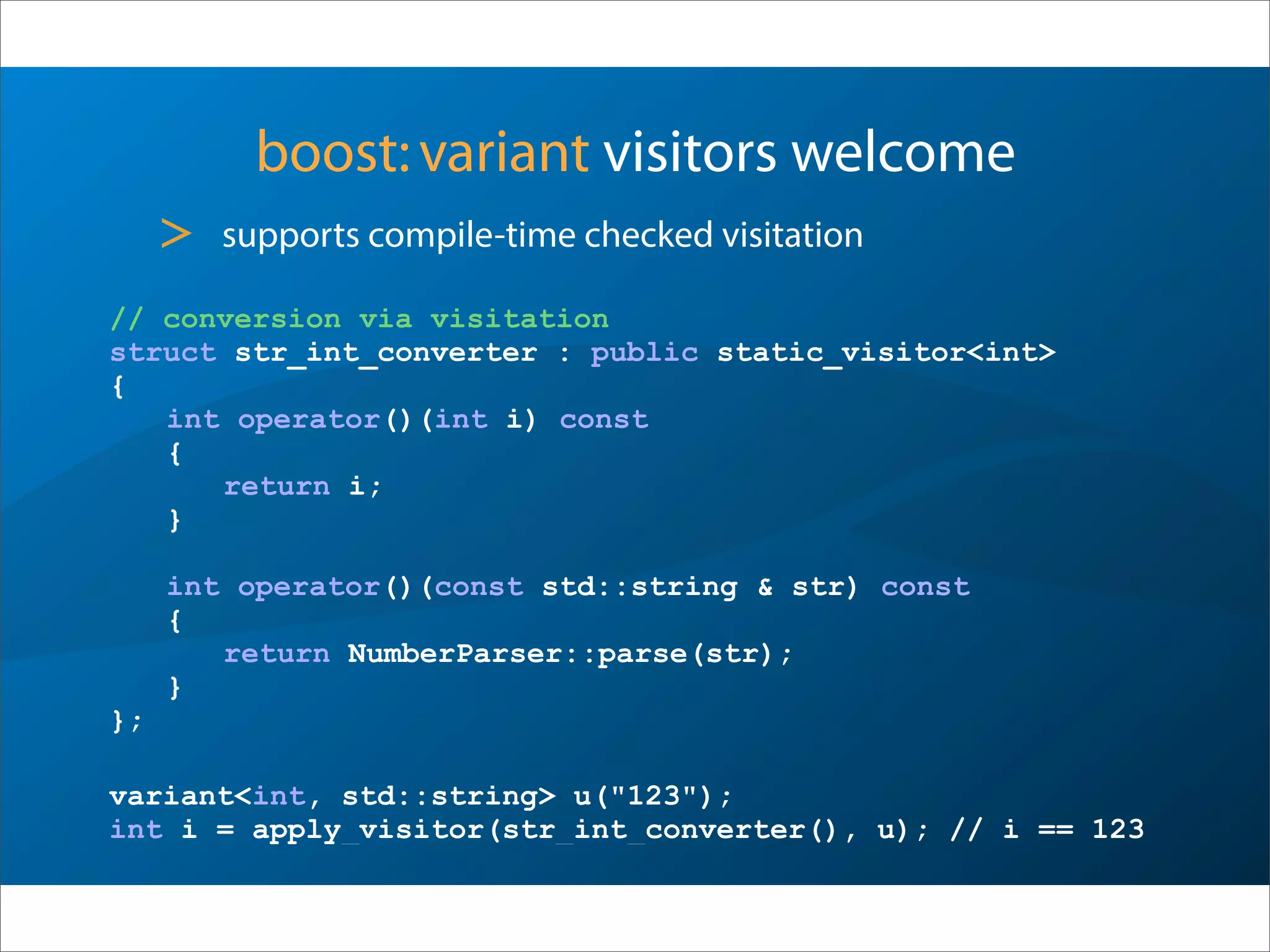 boost: variant visitors welcome

> supports compile-time checked visitation

// conversion via visitation
struct str_int_converter : public static_visitor<int>
{
    int operator()(int i) const
    {
        return i;
    }

    int operator()(const std::string & str) const
    {
        return NumberParser::parse(str);
    }
};

variant<int, std::string> u("123");
int i = apply_visitor(str_int_converter(), u); // i == 123